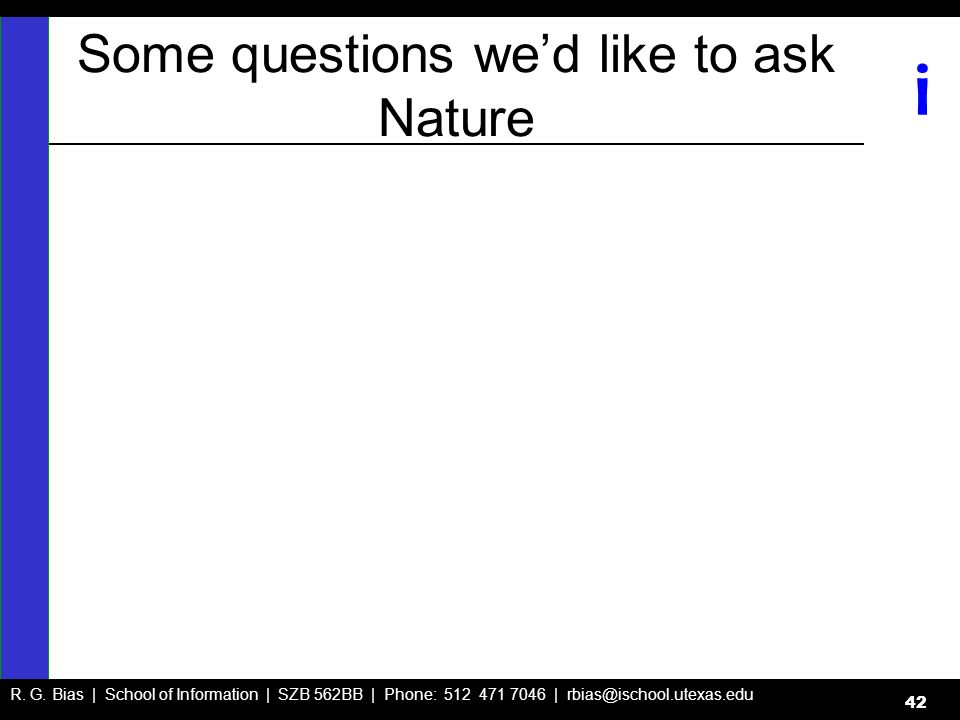 Some questions we'd like to ask Nature

i

R. G. Bias | School of Information | SZB 562BB | Phone: 512 471 7046 | rbias@ischool.utexas.edu

42